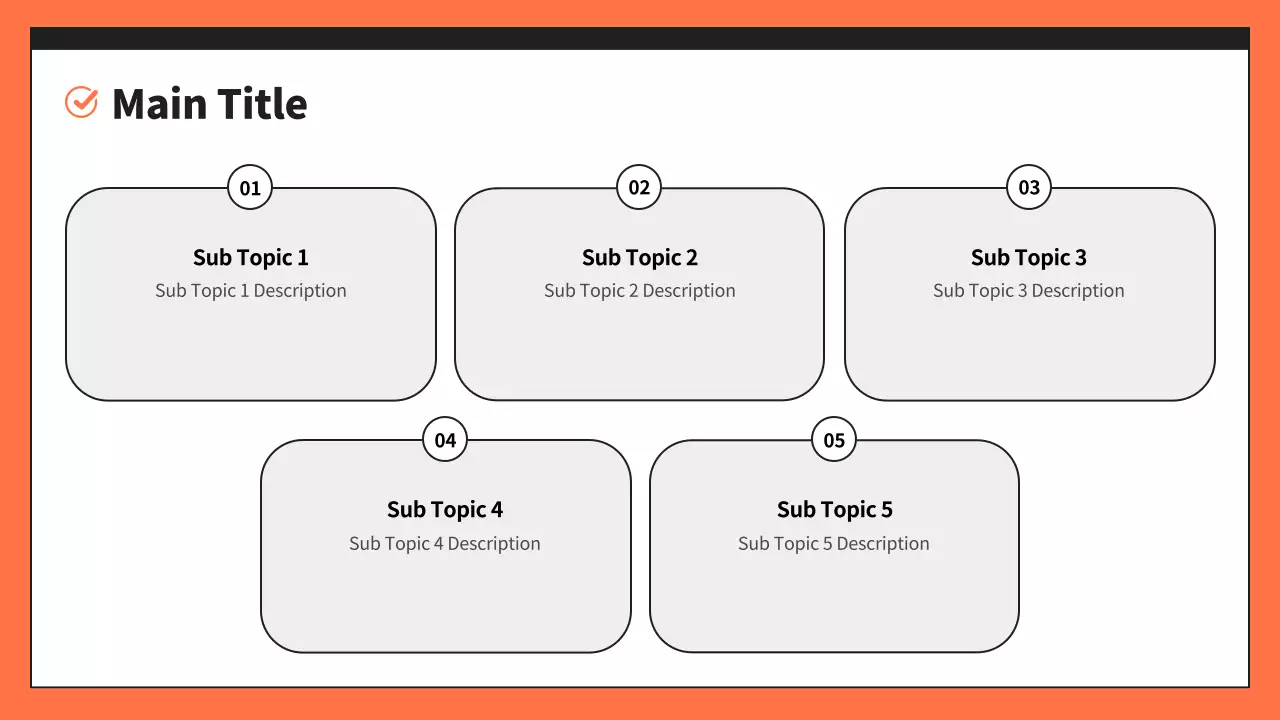 Main Title

01

Sub Topic 1

Sub Topic 1 Description

02

Sub Topic 2

Sub Topic 2 Description

03

Sub Topic 3

Sub Topic 3 Description

04

Sub Topic 4

Sub Topic 4 Description

05

Sub Topic 5

Sub Topic 5 Description